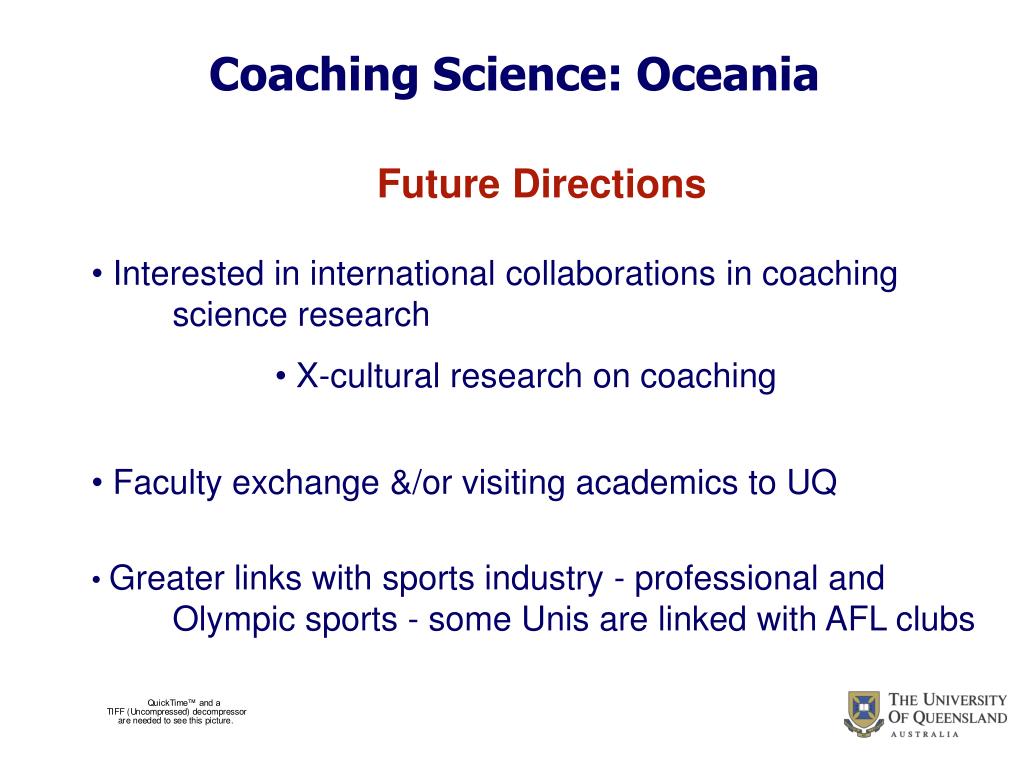 Coaching Science: Oceania

Future Directions

• Interested in international collaborations in coaching science research

• X-cultural research on coaching

• Faculty exchange &/or visiting academics to UQ

• Greater links with sports industry - professional and Olympic sports - some Unis are linked with AFL clubs

QuickTime™ and a TIFF (Uncompressed) decompressor are needed to see this picture.

THE UNIVERSITY OF QUEENSLAND AUSTRALIA